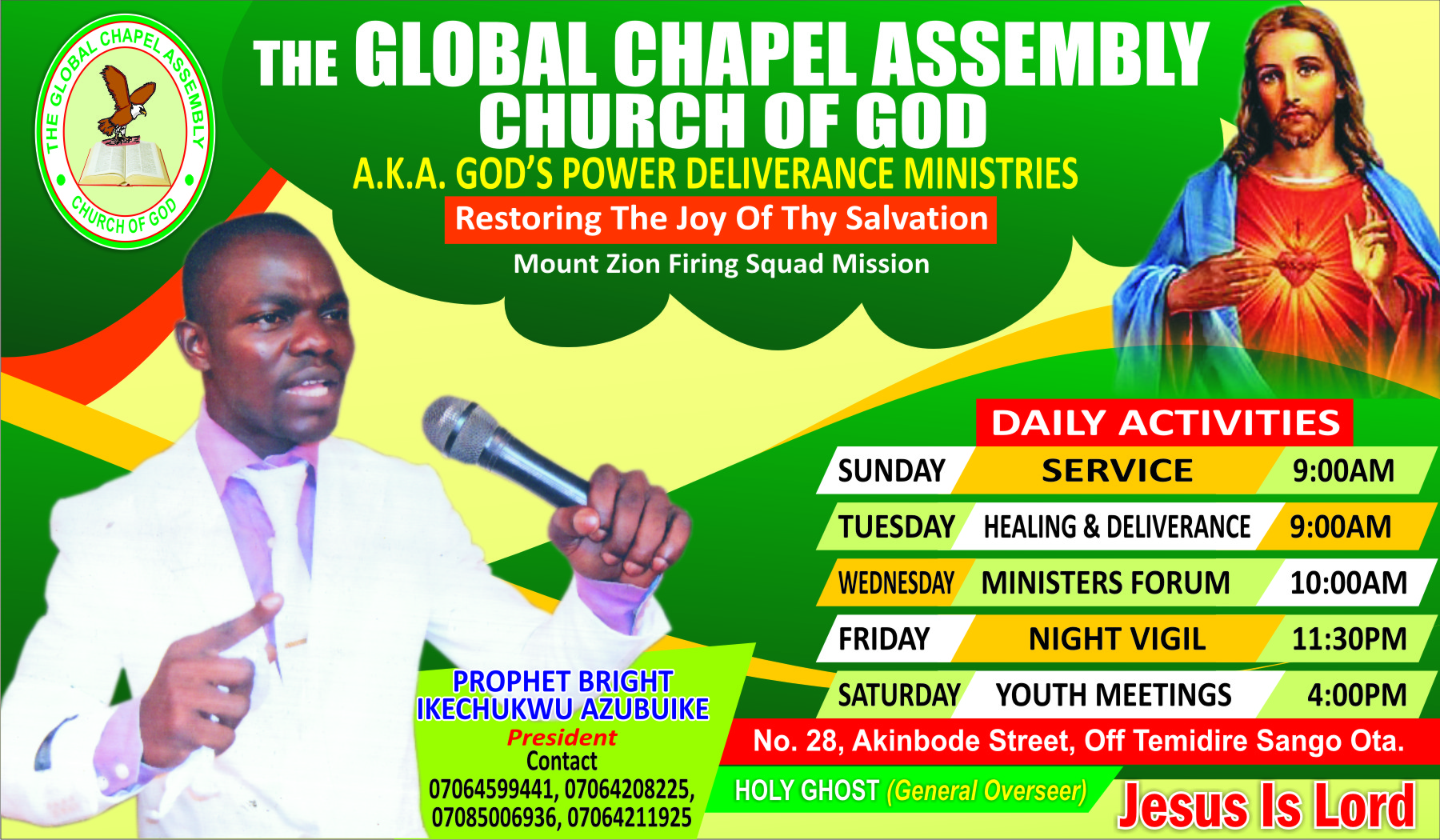 THE GLOBAL CHAPEL ASSEMBLY CHURCH OF GOD

THE GLOBAL CHAPEL ASSEMBLY
CHURCH OF GOD

A.K.A. GOD'S POWER DELIVERANCE MINISTRIES

Restoring The Joy Of Thy Salvation

Mount Zion Firing Squad Mission

DAILY ACTIVITIES

| SUNDAY | SERVICE | 9:00AM |
|---|---|---|
| TUESDAY | HEALING & DELIVERANCE | 9:00AM |
| WEDNESDAY | MINISTERS FORUM | 10:00AM |
| FRIDAY | NIGHT VIGIL | 11:30PM |
| SATURDAY | YOUTH MEETINGS | 4:00PM |

PROPHET BRIGHT IKECHUKWU AZUBUIKE
President
Contact
07064599441, 07064208225,
07085006936, 07064211925

No. 28, Akinbode Street, Off Temidire Sango Ota.

HOLY GHOST (General Overseer)

Jesus Is Lord